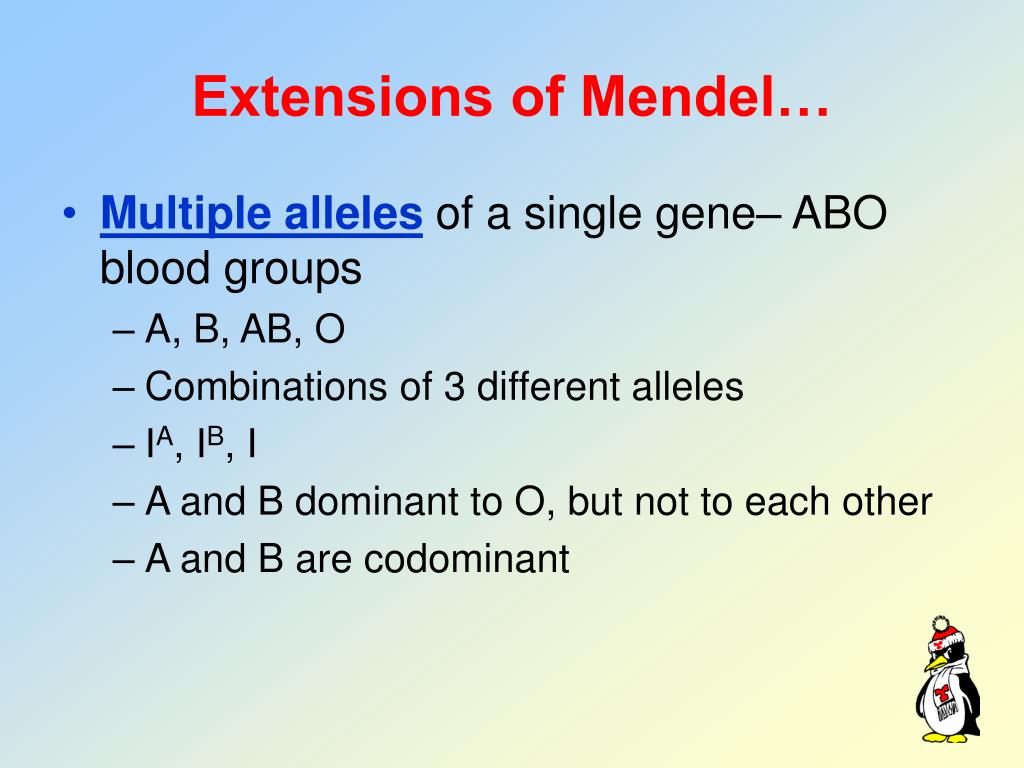 Extensions of Mendel…

• Multiple alleles of a single gene– ABO blood groups
– A, B, AB, O
– Combinations of 3 different alleles
– $I^A$, $I^B$, I
– A and B dominant to O, but not to each other
– A and B are codominant